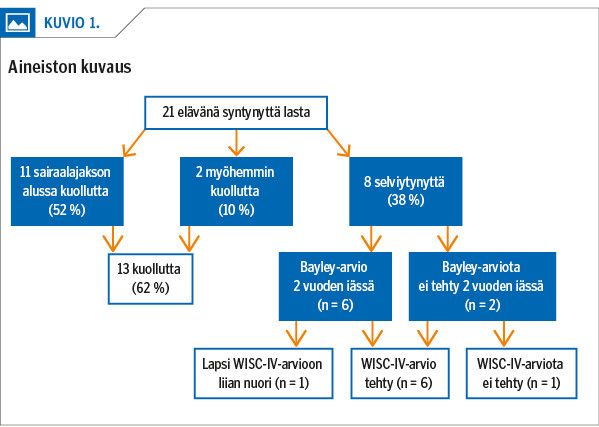 KUVIO 1.

Aineiston kuvaus

21 elävänä syntynyttä lasta

11 sairaalajakson alussa kuollutta (52 %)

2 myöhemmin kuollutta (10 %)

8 selviytynyttä (38 %)

13 kuollutta (62 %)

Bayley-arvio 2 vuoden iässä (n = 6)

Bayley-arviota ei tehty 2 vuoden iässä (n = 2)

Lapsi WISC-IV-arvioon liian nuori (n = 1)

WISC-IV-arvio tehty (n = 6)

WISC-IV-arviota ei tehty (n = 1)